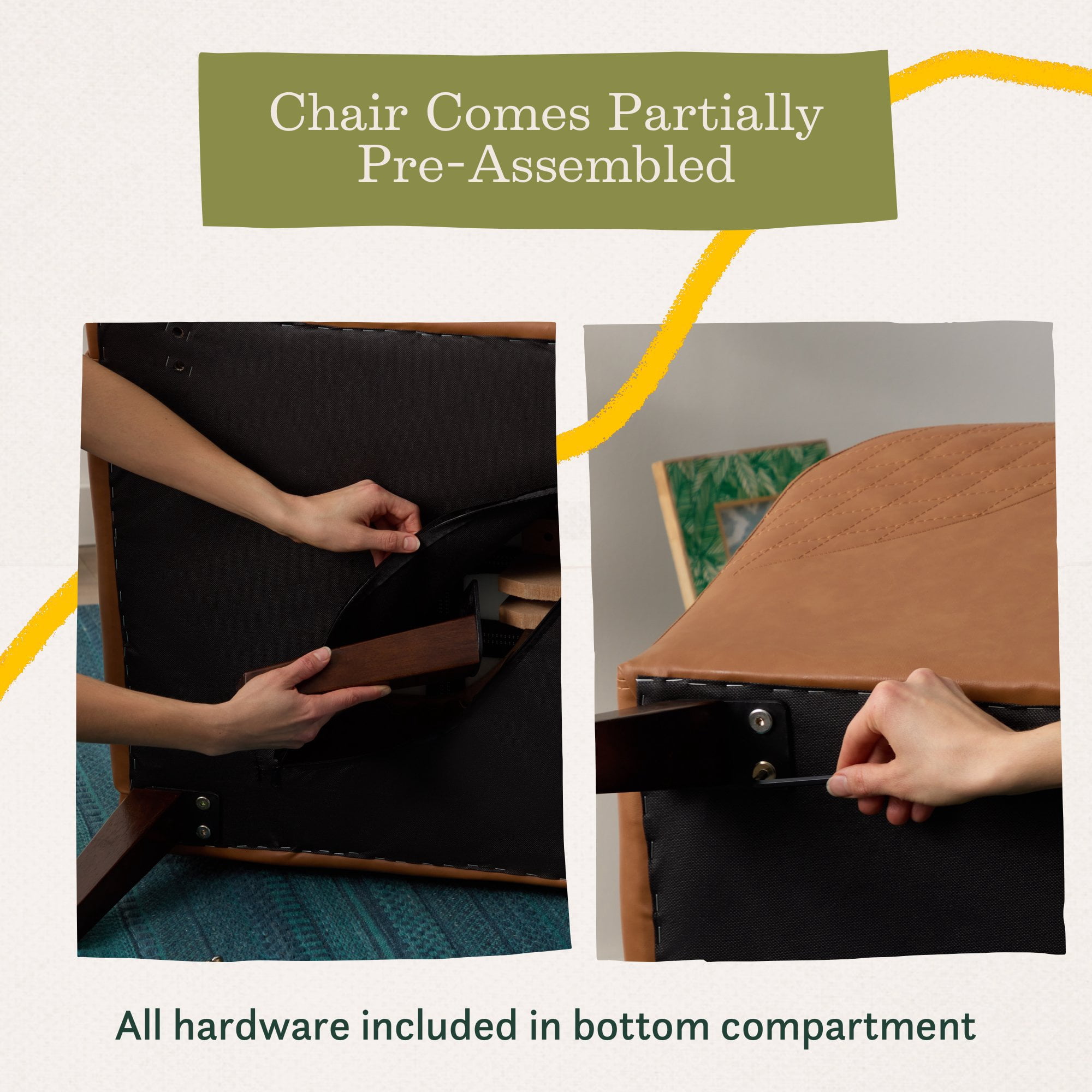 Chair Comes Partially Pre-Assembled

All hardware included in bottom compartment